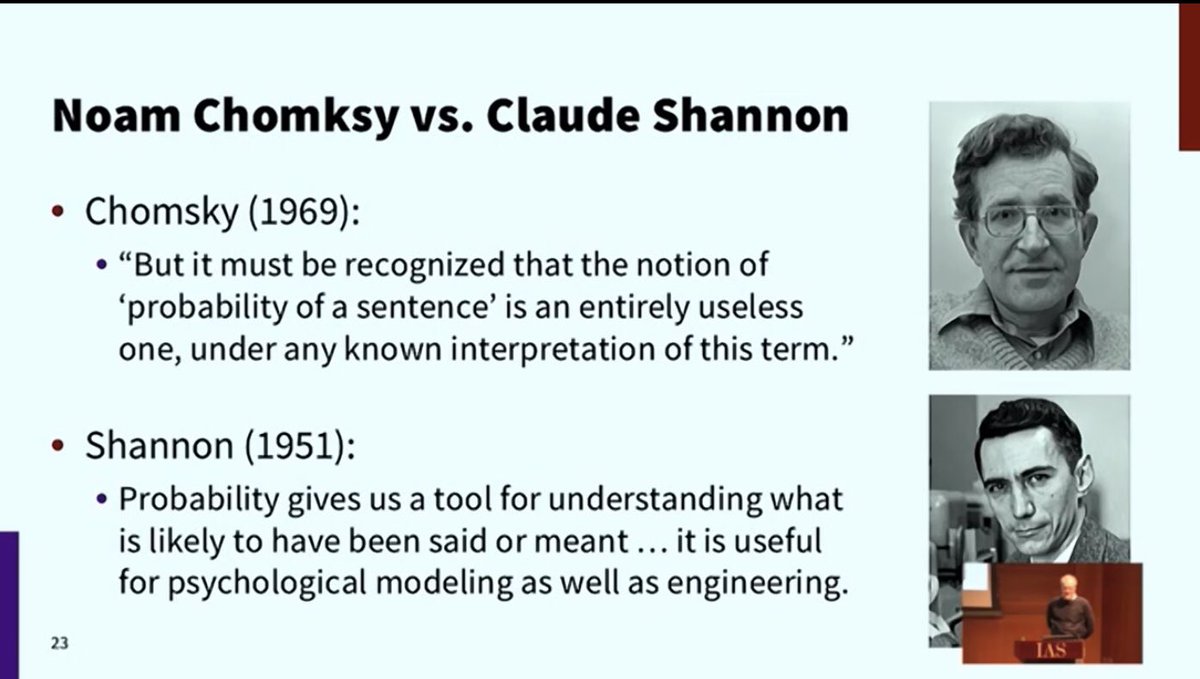 Noam Chomksy vs. Claude Shannon

• Chomsky (1969):
  • “But it must be recognized that the notion of ‘probability of a sentence’ is an entirely useless one, under any known interpretation of this term.”

• Shannon (1951):
  • Probability gives us a tool for understanding what is likely to have been said or meant … it is useful for psychological modeling as well as engineering.

23

IAS